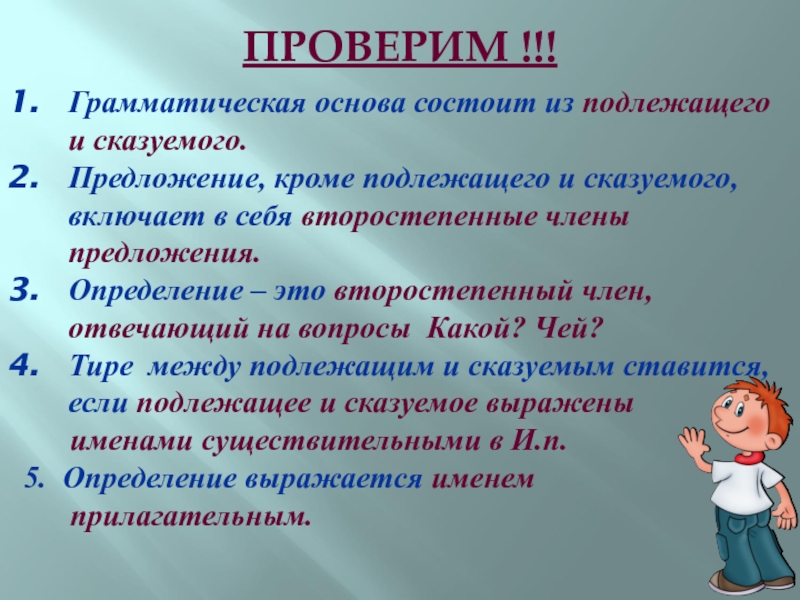 ПРОВЕРИМ !!!

1. Грамматическая основа состоит из подлежащего и сказуемого.
2. Предложение, кроме подлежащего и сказуемого, включает в себя второстепенные члены предложения.
3. Определение – это второстепенный член, отвечающий на вопросы Какой? Чей?
4. Тире между подлежащим и сказуемым ставится, если подлежащее и сказуемое выражены именами существительными в И.п.
5. Определение выражается именем прилагательным.